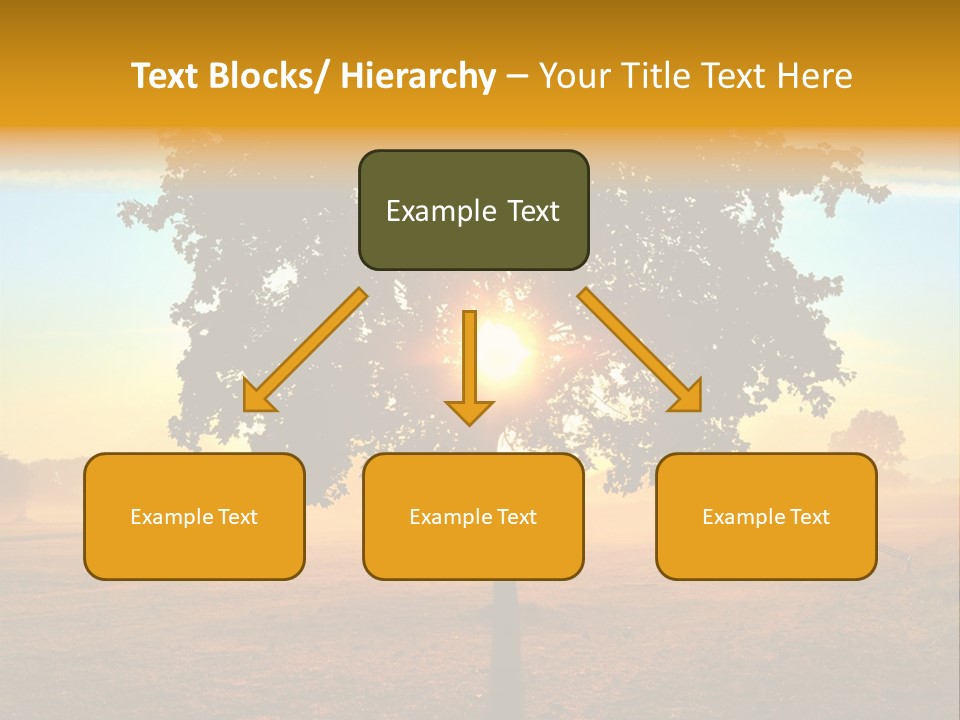 Text Blocks/ Hierarchy – Your Title Text Here

Example Text

Example Text

Example Text

Example Text